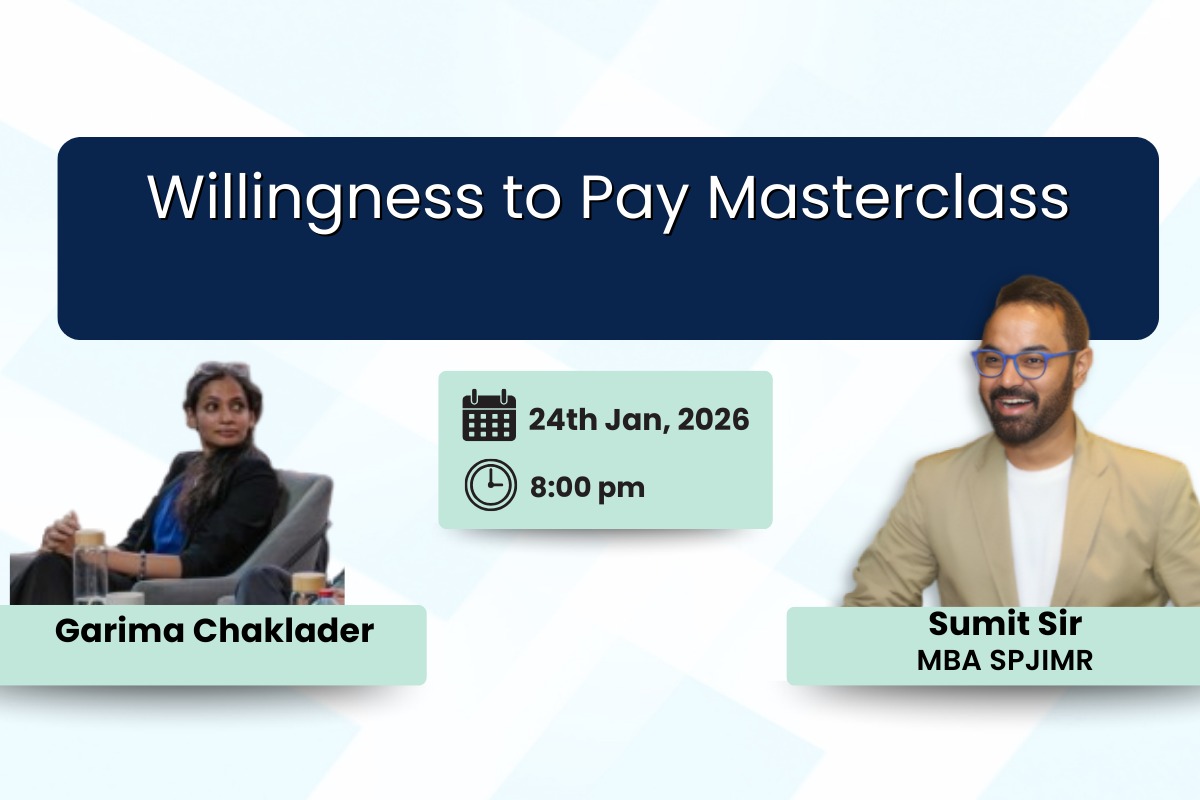 Willingness to Pay Masterclass

24th Jan, 2026

8:00 pm

Garima Chaklader

Sumit Sir
MBA SPJIMR